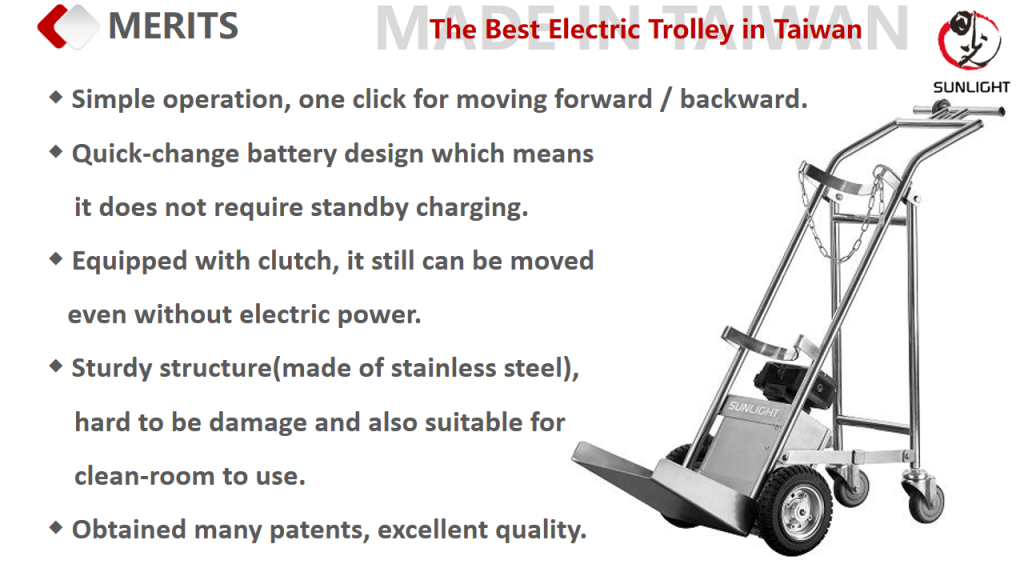 MERITS

MADE IN TAIWAN

The Best Electric Trolley in Taiwan

SUNLIGHT

◆ Simple operation, one click for moving forward / backward.

◆ Quick-change battery design which means it does not require standby charging.

◆ Equipped with clutch, it still can be moved even without electric power.

◆ Sturdy structure(made of stainless steel), hard to be damage and also suitable for clean-room to use.

◆ Obtained many patents, excellent quality.

SUNLIGHT